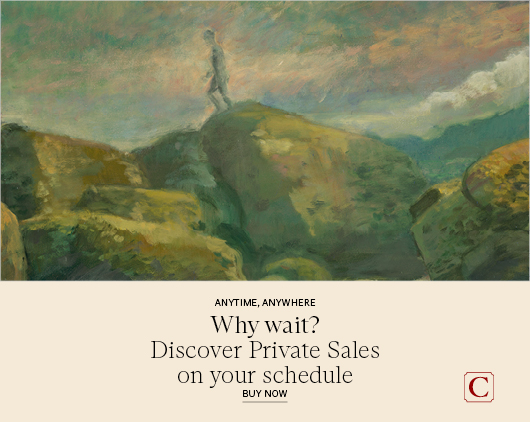 ANYTIME, ANYWHERE

Why wait?
Discover Private Sales
on your schedule

BUY NOW

C